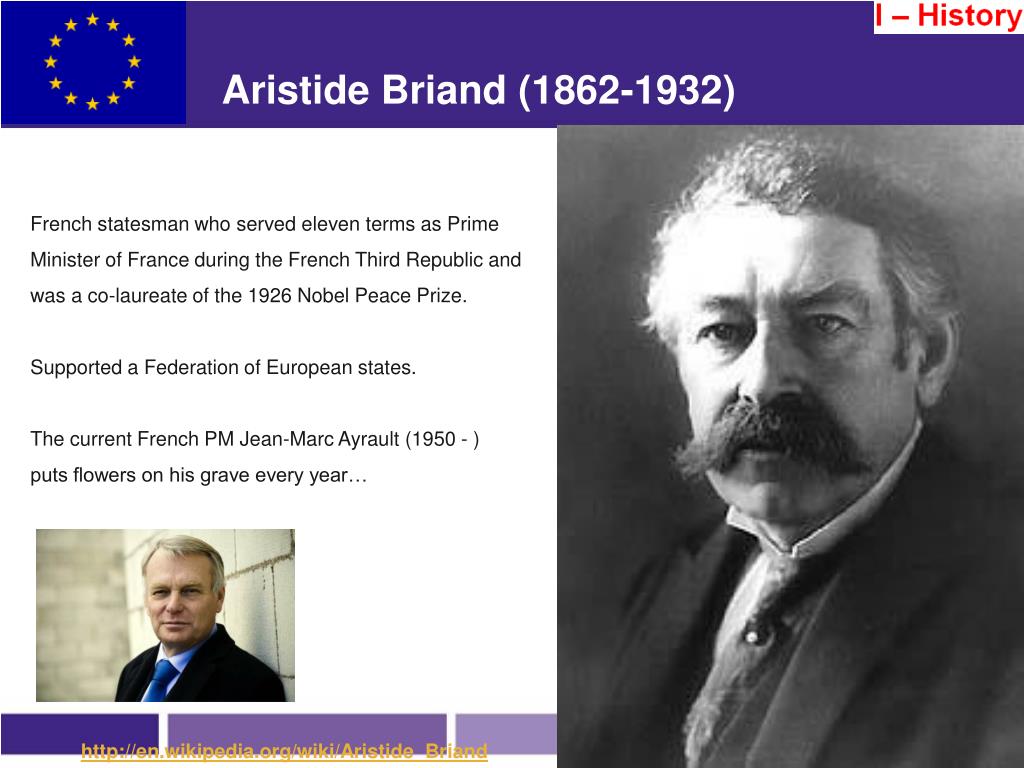 I – History

Aristide Briand (1862-1932)

French statesman who served eleven terms as Prime Minister of France during the French Third Republic and was a co-laureate of the 1926 Nobel Peace Prize.

Supported a Federation of European states.

The current French PM Jean-Marc Ayrault (1950 - ) puts flowers on his grave every year…

http://en.wikipedia.org/wiki/Aristide_Briand